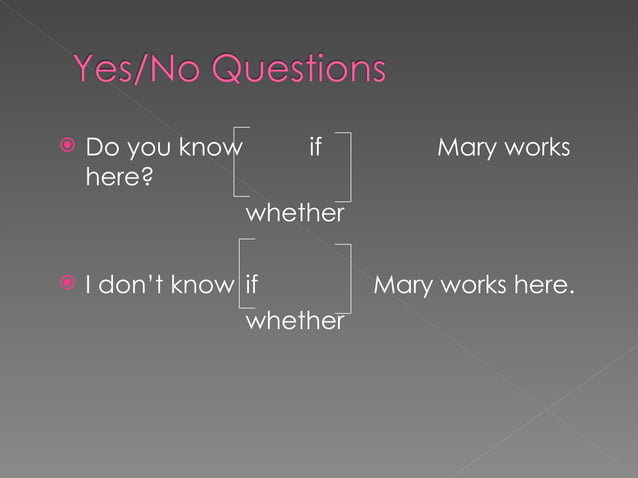 Yes/No Questions

Do you know if Mary works here?
whether

I don't know if Mary works here.
whether